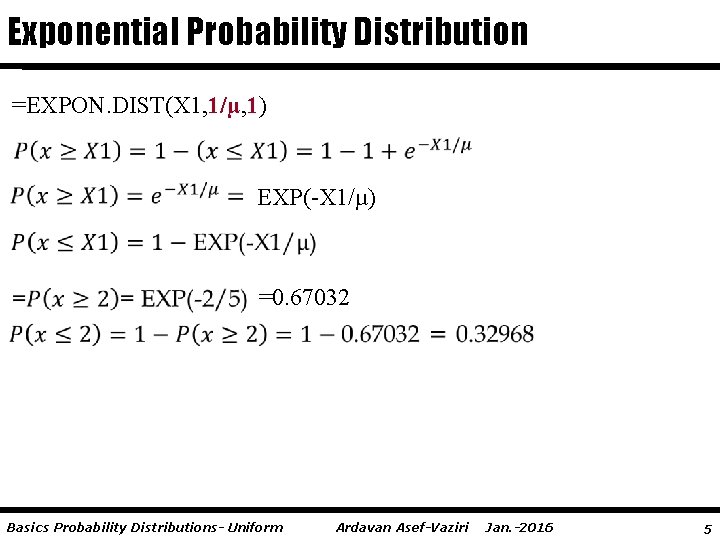 Exponential Probability Distribution

=EXPON.DIST(X1,1/μ,1)

$P(x \geq X1) = 1 - (x \leq X1) = 1 - 1 + e^{-X1/\mu}$

$P(x \geq X1) = e^{-X1/\mu} =$ EXP(-X1/μ)

$P(x \leq X1) = 1 -$ EXP(-X1/μ)

$=P(x \geq 2)=$ EXP(-2/5) =0.67032

$P(x \leq 2) = 1 - P(x \geq 2) = 1 - 0.67032 = 0.32968$

Basics Probability Distributions- Uniform Ardavan Asef-Vaziri Jan.-2016 5